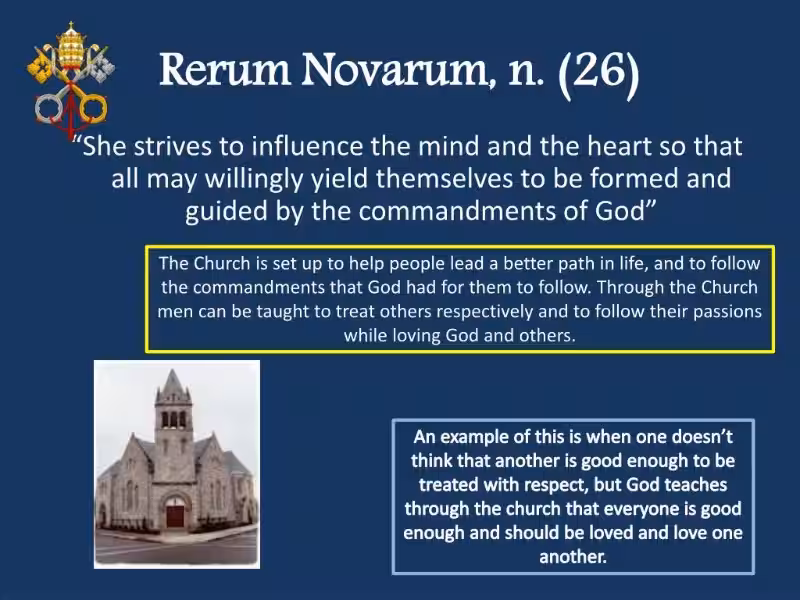 Rerum Novarum, n. (26)

“She strives to influence the mind and the heart so that all may willingly yield themselves to be formed and guided by the commandments of God”

The Church is set up to help people lead a better path in life, and to follow the commandments that God had for them to follow. Through the Church men can be taught to treat others respectively and to follow their passions while loving God and others.

An example of this is when one doesn’t think that another is good enough to be treated with respect, but God teaches through the church that everyone is good enough and should be loved and love one another.